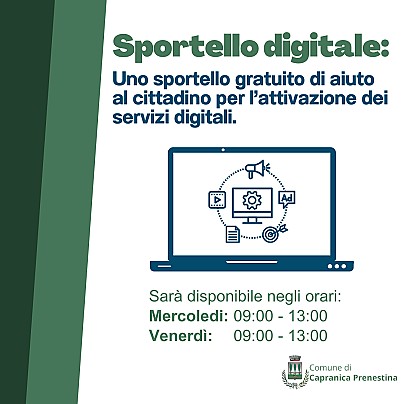 Sportello digitale:

Uno sportello gratuito di aiuto al cittadino per l'attivazione dei servizi digitali.

Ad

Sarà disponibile negli orari:
Mercoledi: 09:00 - 13:00
Venerdì: 09:00 - 13:00

Comune di
Capranica Prenestina